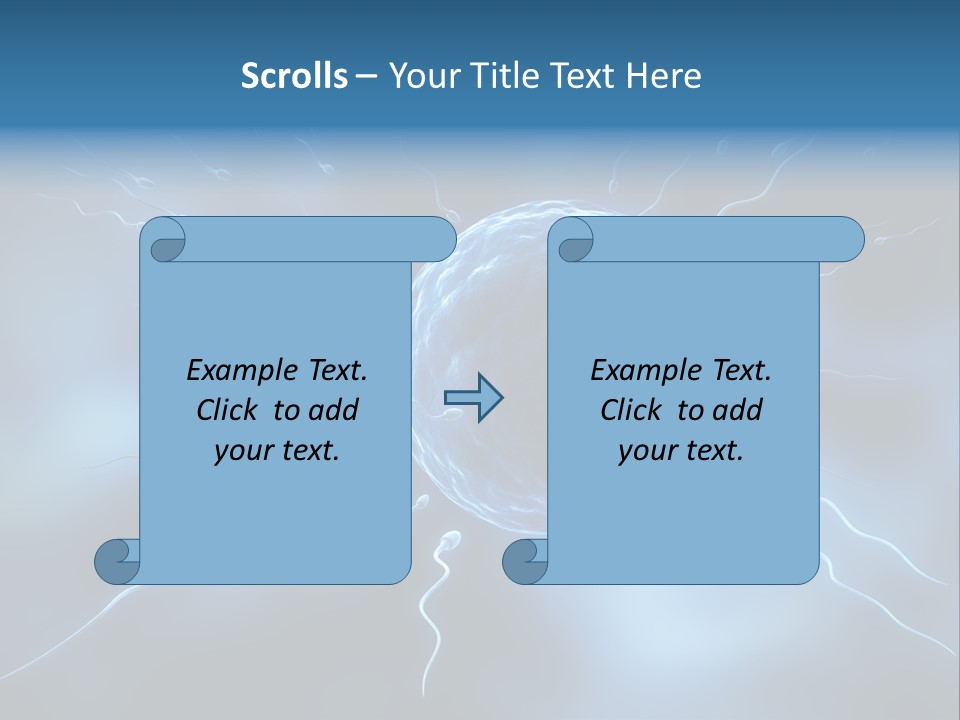 Scrolls – Your Title Text Here

Example Text. Click to add your text.

Example Text. Click to add your text.